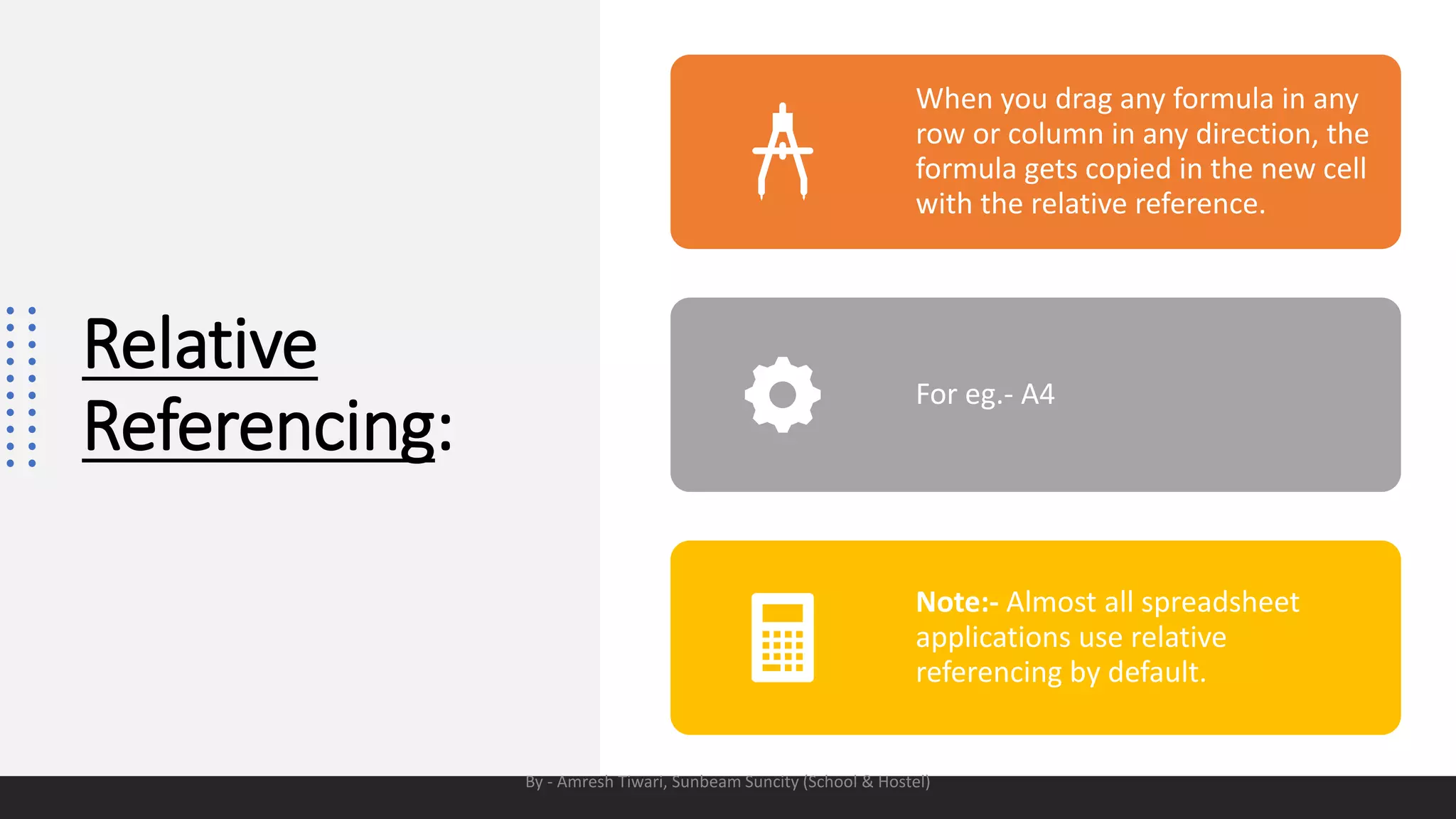 Relative Referencing:

When you drag any formula in any row or column in any direction, the formula gets copied in the new cell with the relative reference.

For eg.- A4

Note:- Almost all spreadsheet applications use relative referencing by default.

By - Amresh Tiwari, Sunbeam Suncity (School & Hostel)